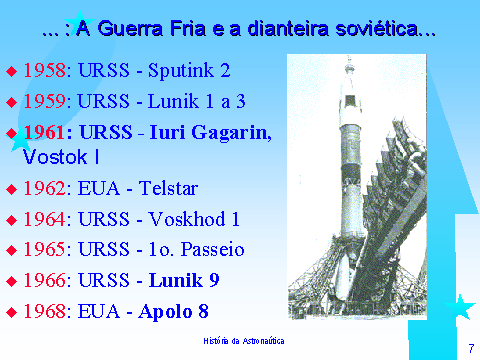 ... : A Guerra Fria e a dianteira soviética...

◆ 1958: URSS - Sputink 2
◆ 1959: URSS - Lunik 1 a 3
◆ 1961: URSS - Iuri Gagarin, Vostok I
◆ 1962: EUA - Telstar
◆ 1964: URSS - Voskhod 1
◆ 1965: URSS - 1o. Passeio
◆ 1966: URSS - Lunik 9
◆ 1968: EUA - Apolo 8

História da Astronaútica

7